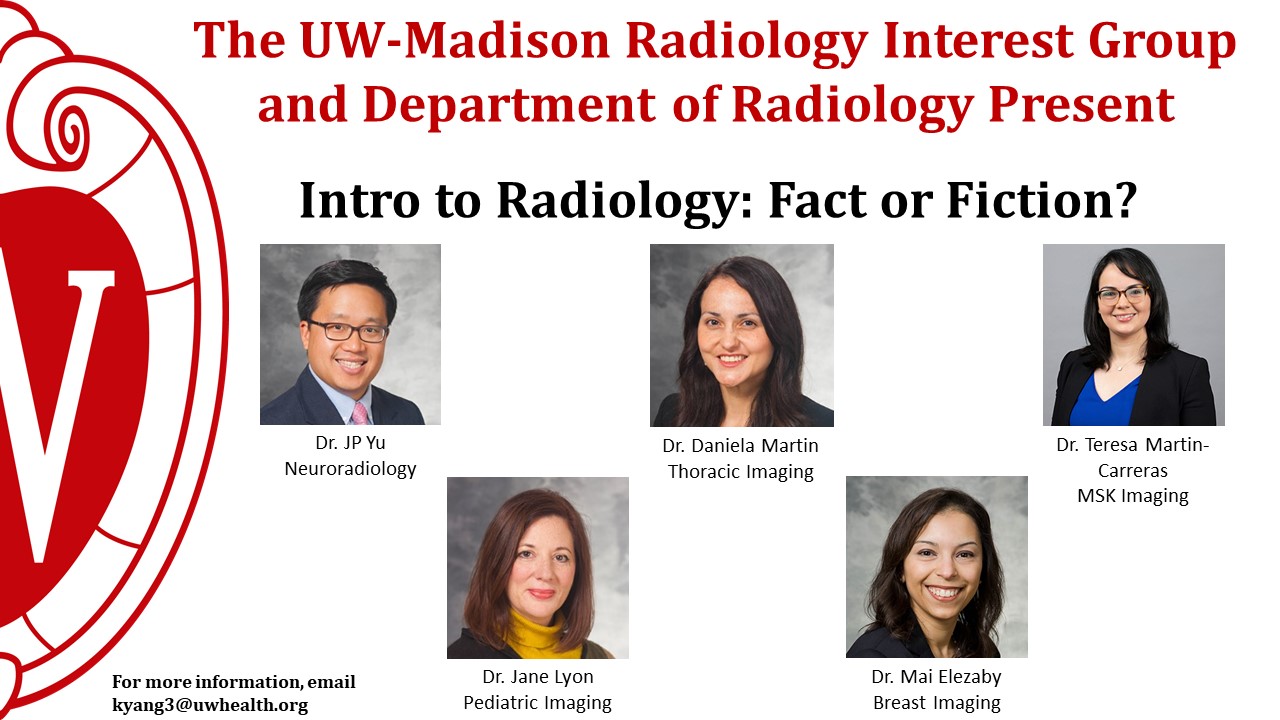 The UW-Madison Radiology Interest Group and Department of Radiology Present

Intro to Radiology: Fact or Fiction?

Dr. JP Yu
Neuroradiology

Dr. Daniela Martin
Thoracic Imaging

Dr. Teresa Martin-Carreras
MSK Imaging

Dr. Jane Lyon
Pediatric Imaging

Dr. Mai Elezaby
Breast Imaging

For more information, email kyang3@uwhealth.org